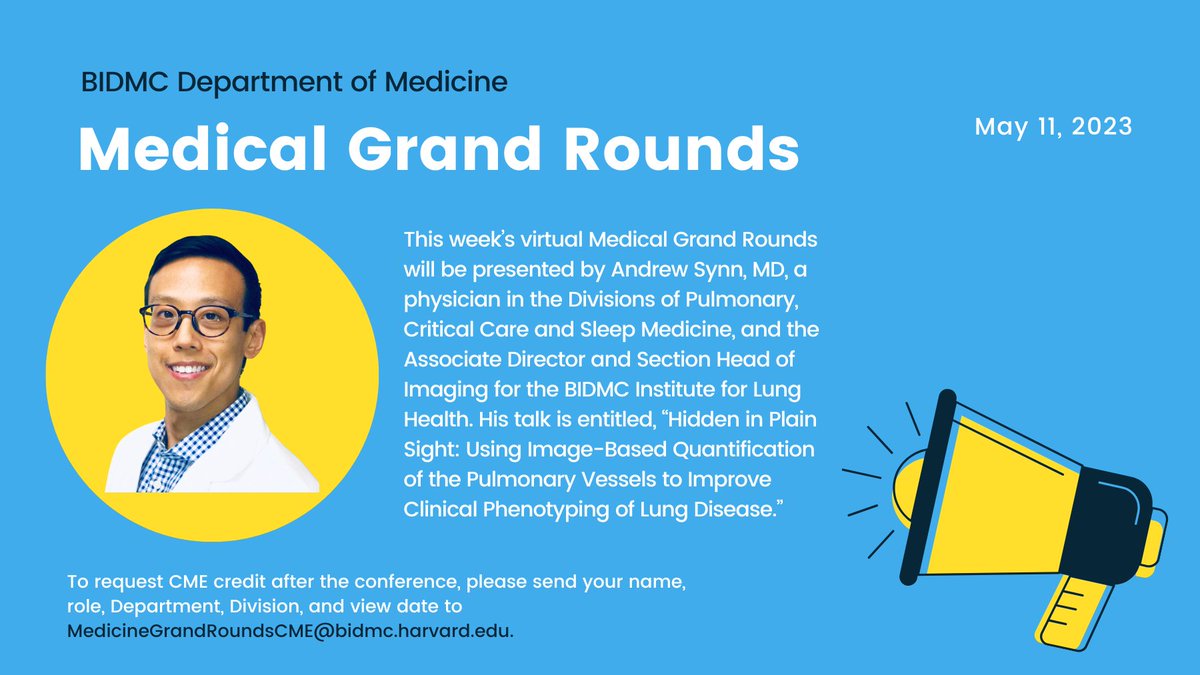 BIDMC Department of Medicine

Medical Grand Rounds

May 11, 2023

This week's virtual Medical Grand Rounds will be presented by Andrew Synn, MD, a physician in the Divisions of Pulmonary, Critical Care and Sleep Medicine, and the Associate Director and Section Head of Imaging for the BIDMC Institute for Lung Health. His talk is entitled, "Hidden in Plain Sight: Using Image-Based Quantification of the Pulmonary Vessels to Improve Clinical Phenotyping of Lung Disease."

To request CME credit after the conference, please send your name, role, Department, Division, and view date to MedicineGrandRoundsCME@bidmc.harvard.edu.